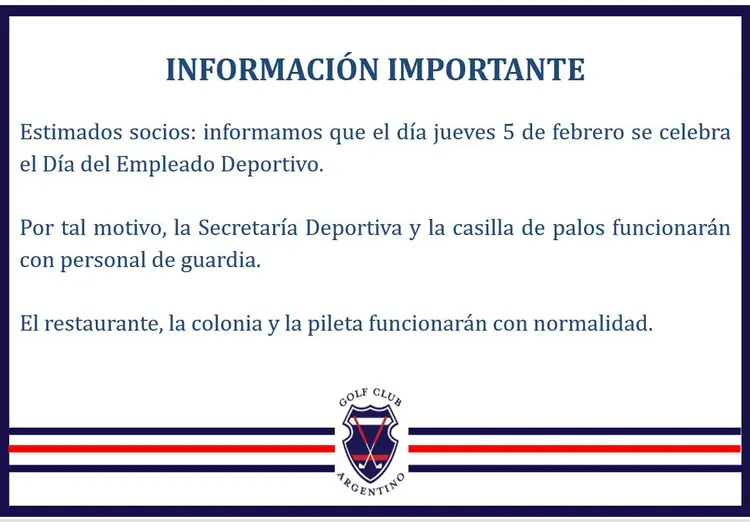 INFORMACIÓN IMPORTANTE

Estimados socios: informamos que el día jueves 5 de febrero se celebra el Día del Empleado Deportivo.

Por tal motivo, la Secretaría Deportiva y la casilla de palos funcionarán con personal de guardia.

El restaurante, la colonia y la pileta funcionarán con normalidad.

GOLF CLUB
ARGENTINO